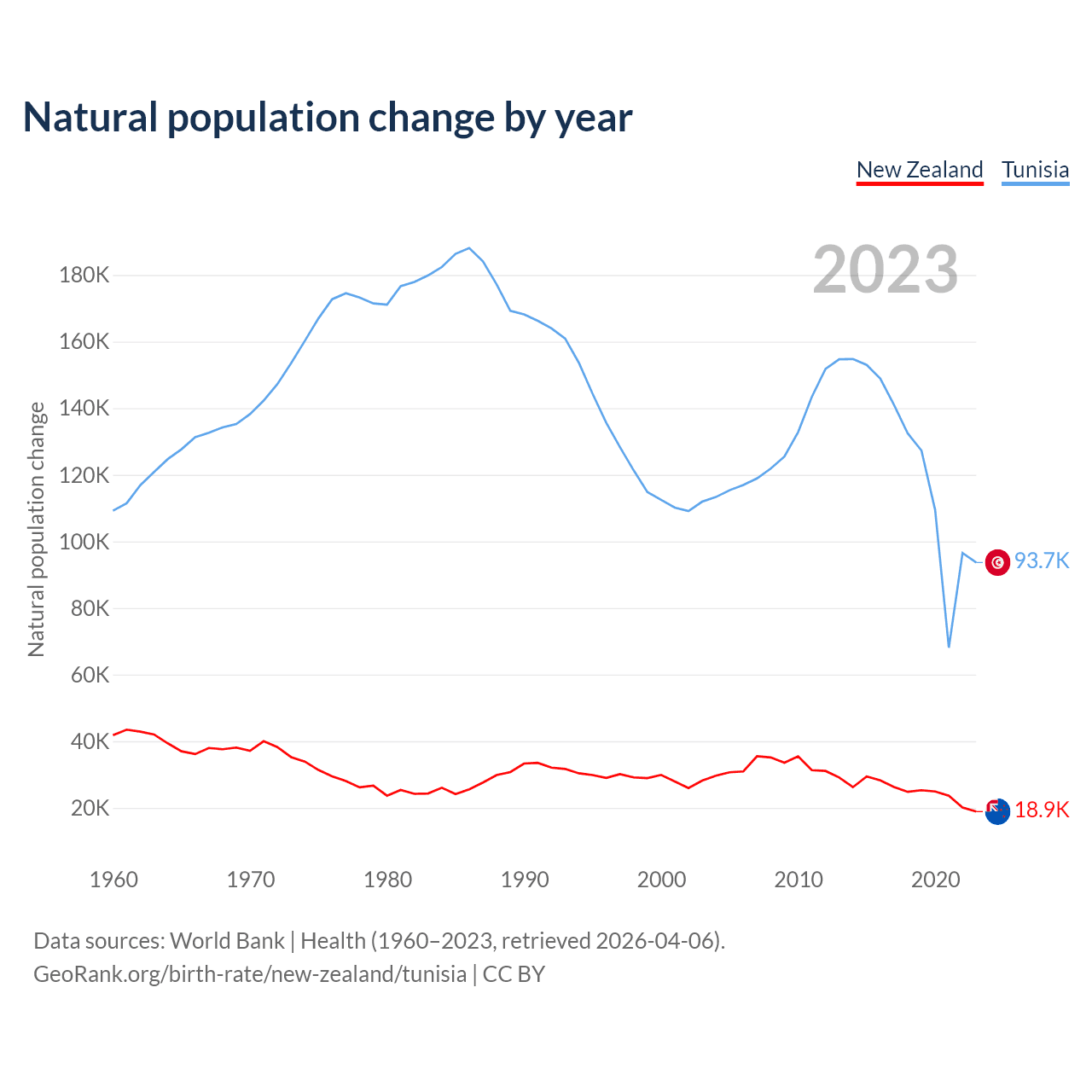 Natural population change by year

New Zealand Tunisia

2023

Natural population change

180K
160K
140K
120K
100K
80K
60K
40K
20K

93.7K
18.9K

1960 1970 1980 1990 2000 2010 2020

Data sources: World Bank | Health (1960–2023, retrieved 2026-04-06).
GeoRank.org/birth-rate/new-zealand/tunisia | CC BY